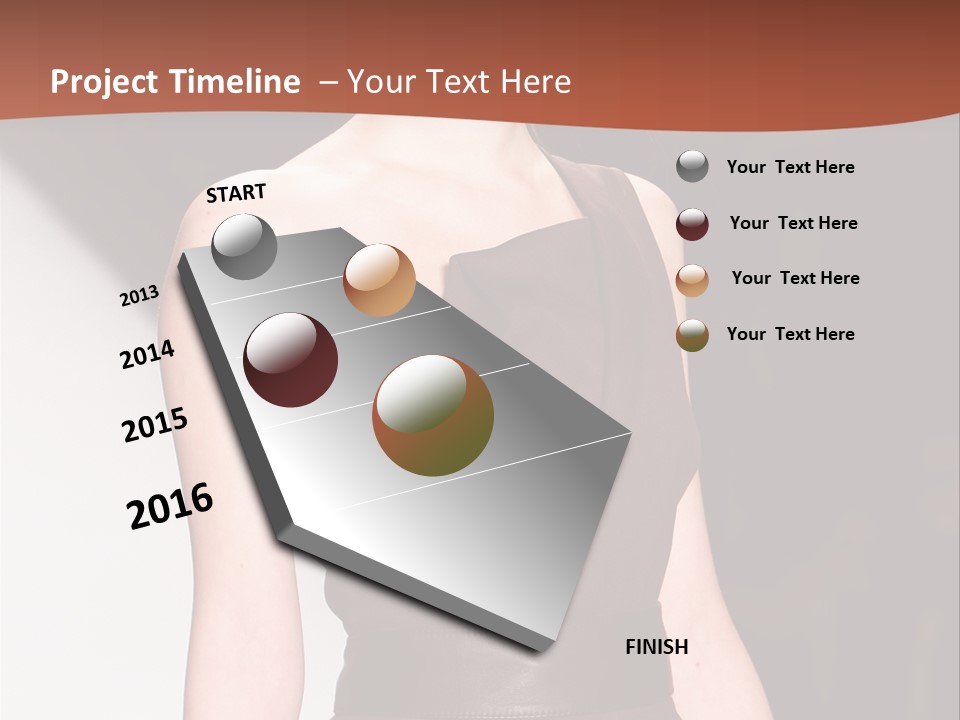 Project Timeline – Your Text Here

START

2013

2014

2015

2016

FINISH

Your Text Here

Your Text Here

Your Text Here

Your Text Here